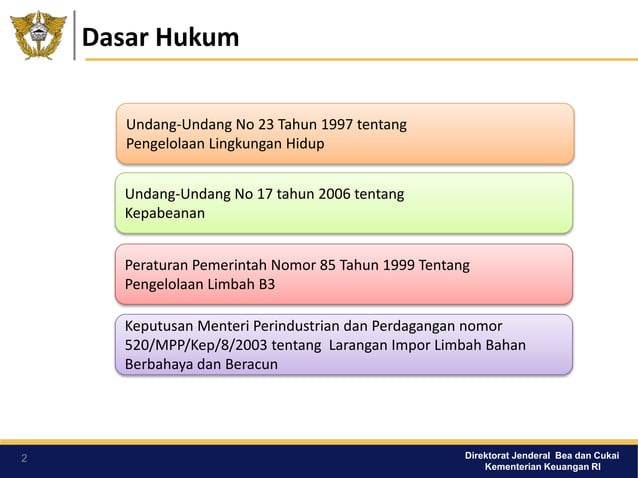 Dasar Hukum

Undang-Undang No 23 Tahun 1997 tentang Pengelolaan Lingkungan Hidup

Undang-Undang No 17 tahun 2006 tentang Kepabeanan

Peraturan Pemerintah Nomor 85 Tahun 1999 Tentang Pengelolaan Limbah B3

Keputusan Menteri Perindustrian dan Perdagangan nomor 520/MPP/Kep/8/2003 tentang Larangan Impor Limbah Bahan Berbahaya dan Beracun

2

Direktorat Jenderal Bea dan Cukai
Kementerian Keuangan RI